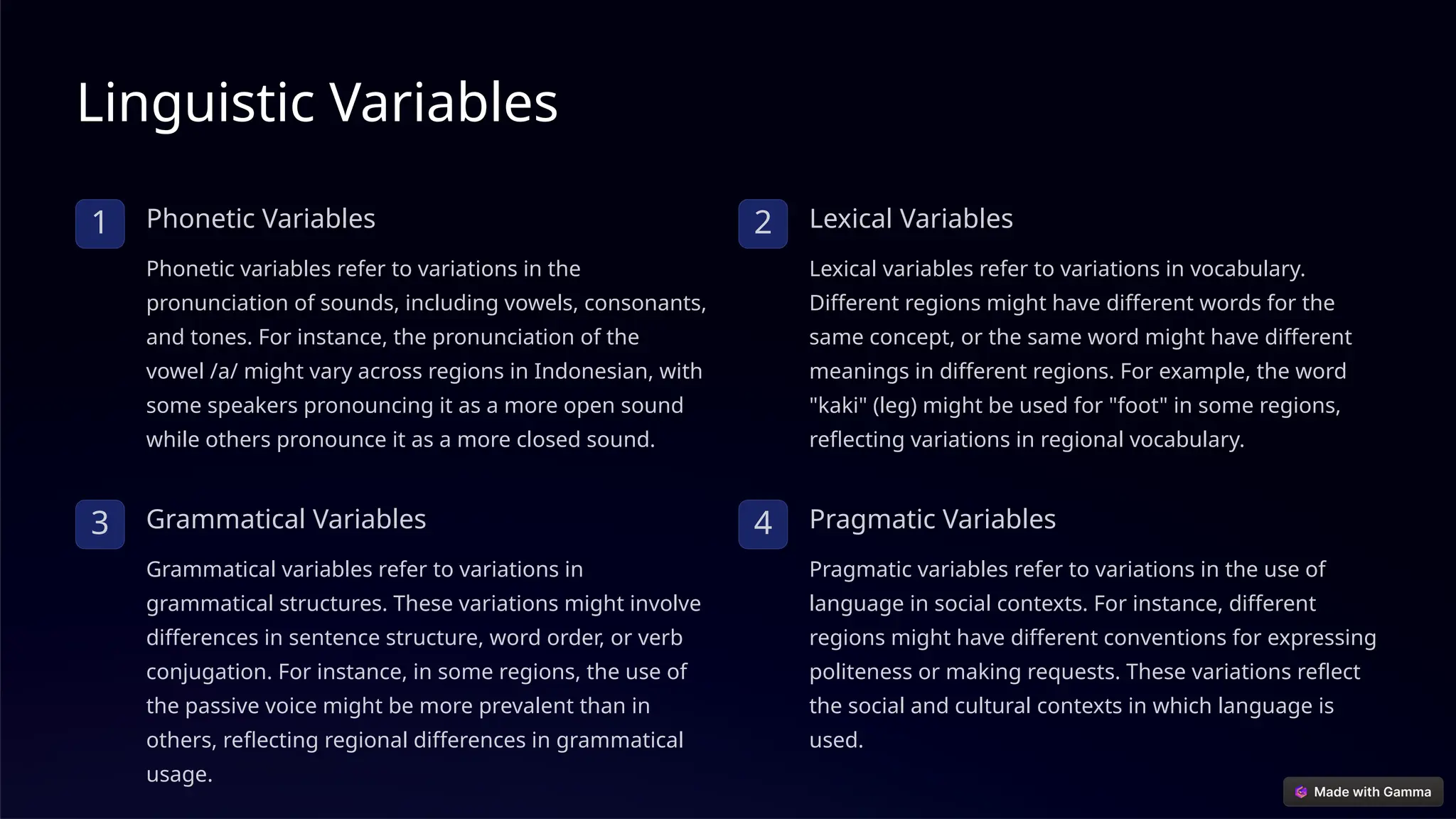 Linguistic Variables

1

Phonetic Variables

Phonetic variables refer to variations in the pronunciation of sounds, including vowels, consonants, and tones. For instance, the pronunciation of the vowel /a/ might vary across regions in Indonesian, with some speakers pronouncing it as a more open sound while others pronounce it as a more closed sound.

2

Lexical Variables

Lexical variables refer to variations in vocabulary. Different regions might have different words for the same concept, or the same word might have different meanings in different regions. For example, the word "kaki" (leg) might be used for "foot" in some regions, reflecting variations in regional vocabulary.

3

Grammatical Variables

Grammatical variables refer to variations in grammatical structures. These variations might involve differences in sentence structure, word order, or verb conjugation. For instance, in some regions, the use of the passive voice might be more prevalent than in others, reflecting regional differences in grammatical usage.

4

Pragmatic Variables

Pragmatic variables refer to variations in the use of language in social contexts. For instance, different regions might have different conventions for expressing politeness or making requests. These variations reflect the social and cultural contexts in which language is used.

Made with Gamma